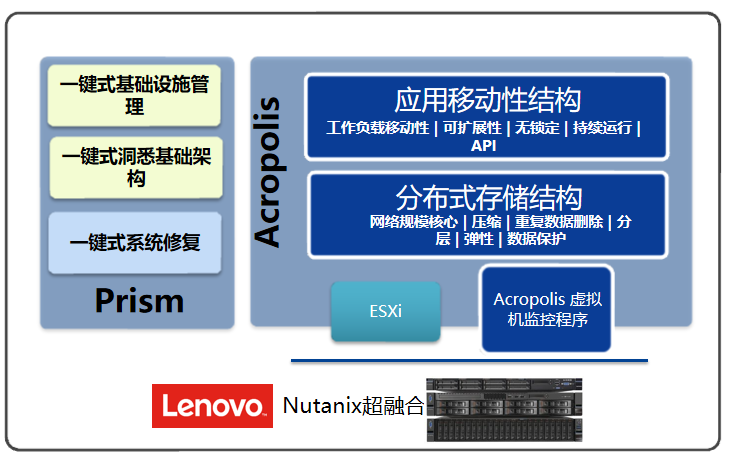 一键式基础设施管理

一键式洞悉基础架构

一键式系统修复

Prism

Acropolis

应用移动性结构
工作负载移动性 | 可扩展性 | 无锁定 | 持续运行 | API

分布式存储结构
网络规模核心 | 压缩 | 重复数据删除 | 分层 | 弹性 | 数据保护

ESXi

Acropolis 虚拟机监控程序

Lenovo

Nutanix超融合